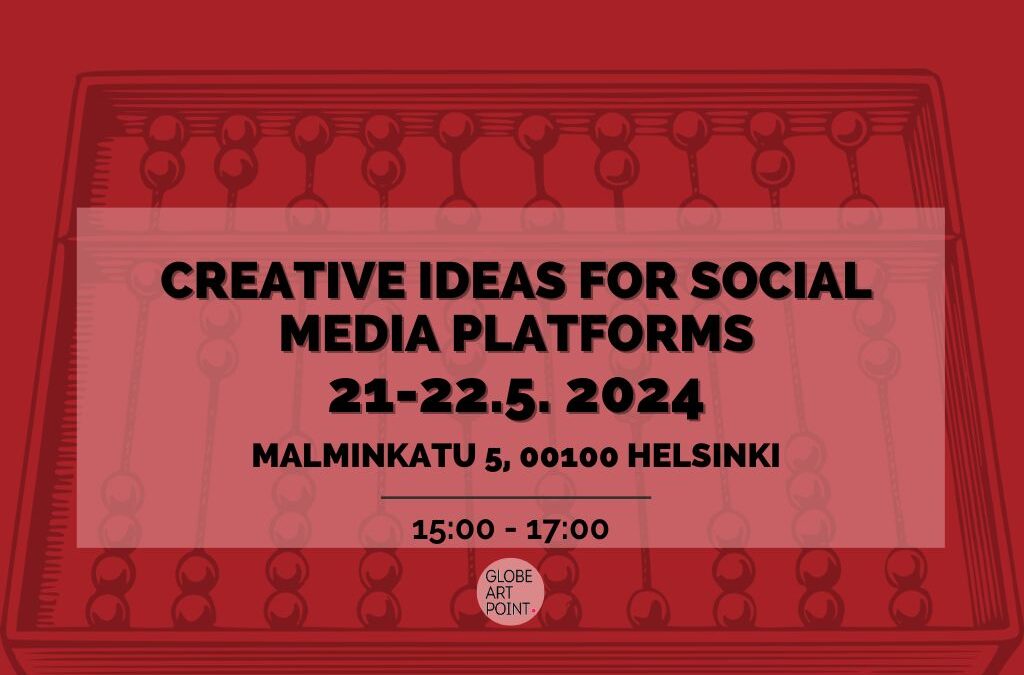 CREATIVE IDEAS FOR SOCIAL MEDIA PLATFORMS
21-22.5. 2024
MALMINKATU 5, 00100 HELSINKI

15:00 - 17:00

GLOBE ART POINT.